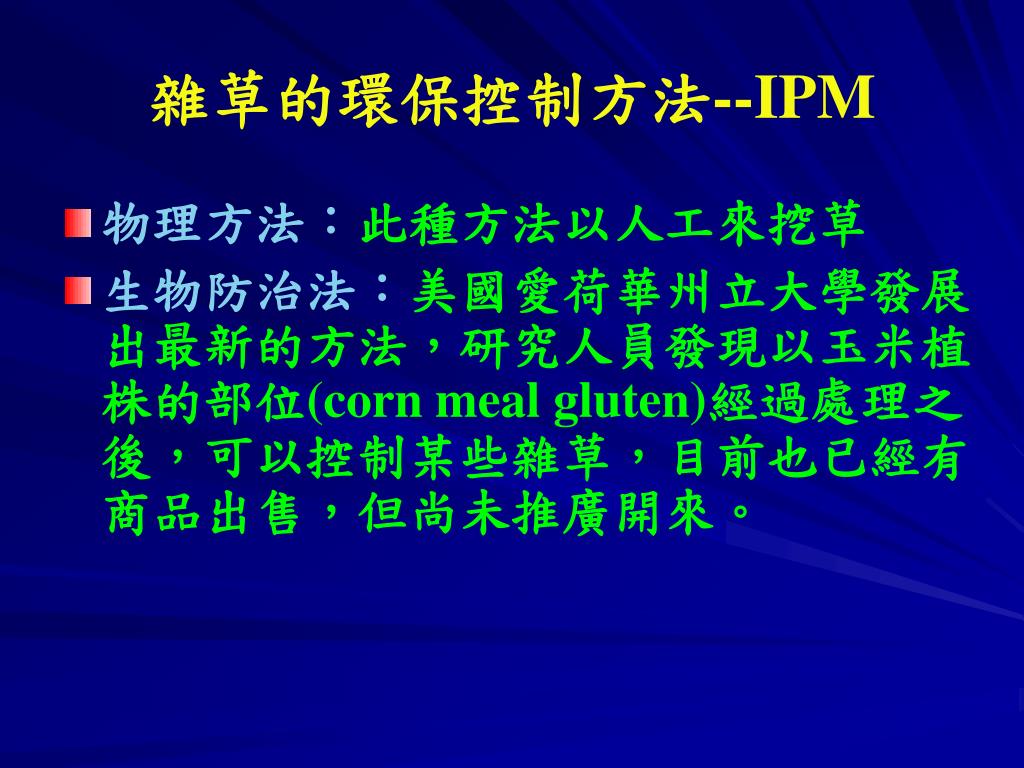 雜草的環保控制方法--IPM

物理方法：此種方法以人工來挖草

生物防治法：美國愛荷華州立大學發展出最新的方法，研究人員發現以玉米植株的部位(corn meal gluten)經過處理之後，可以控制某些雜草，目前也已經有商品出售，但尚未推廣開來。